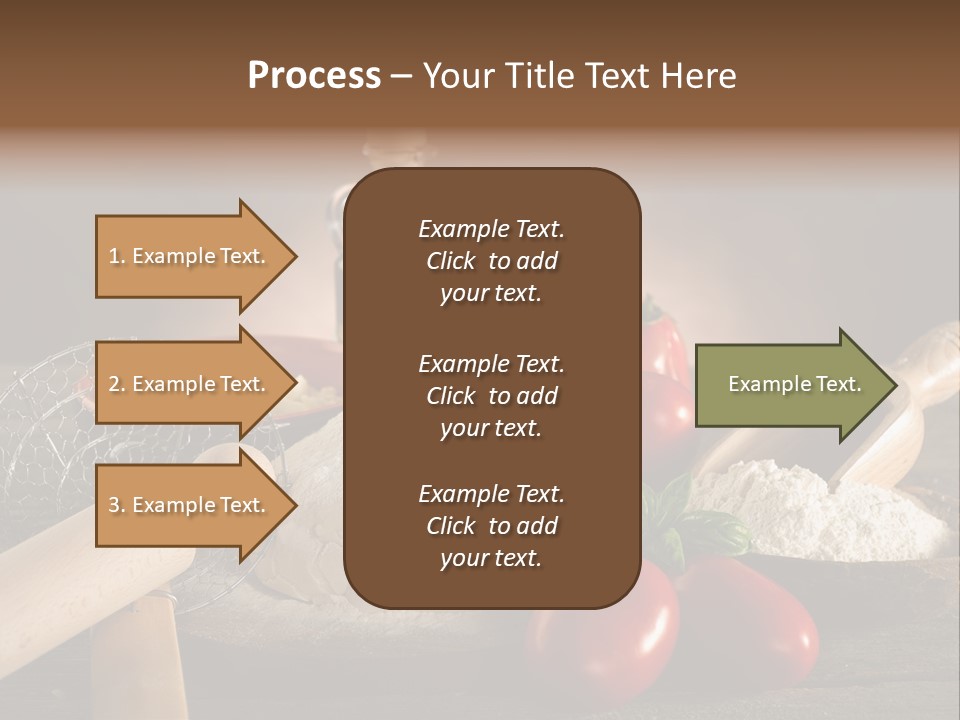 Process – Your Title Text Here

1. Example Text.

2. Example Text.

3. Example Text.

Example Text. Click to add your text.

Example Text. Click to add your text.

Example Text. Click to add your text.

Example Text.